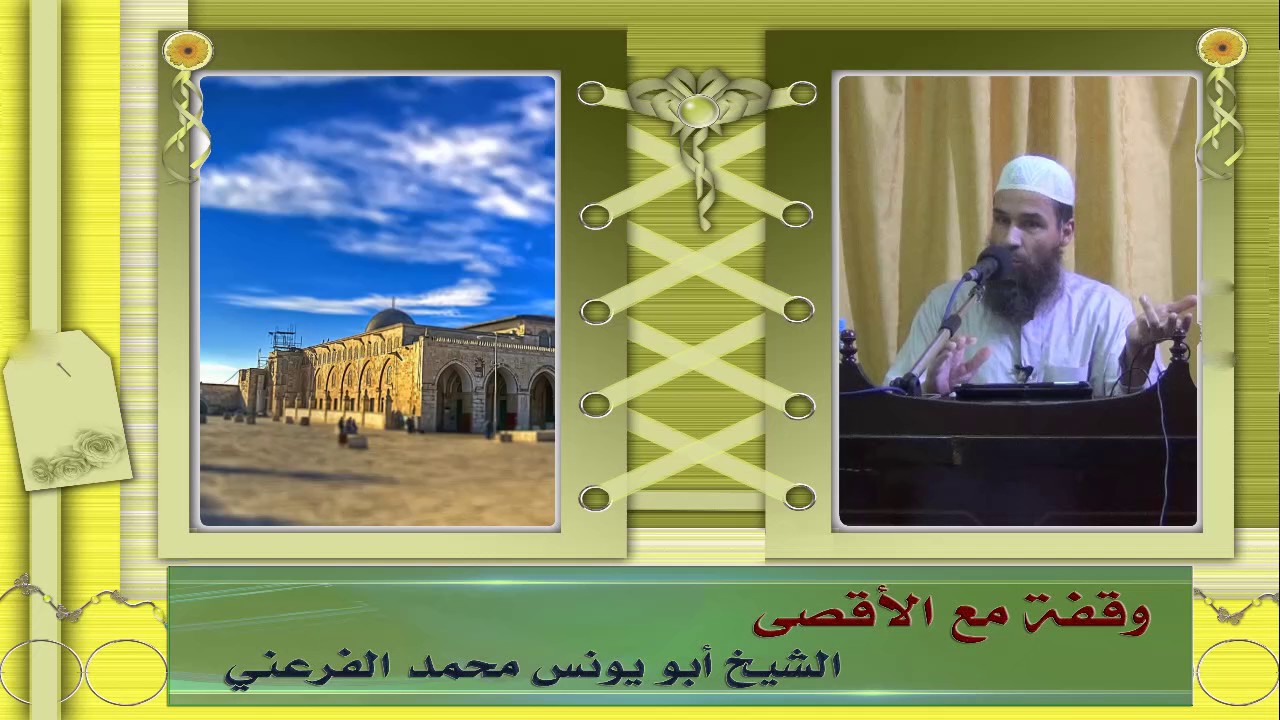 وقفة مع الأقصى
الشيخ أبو يونس محمد الفرعني